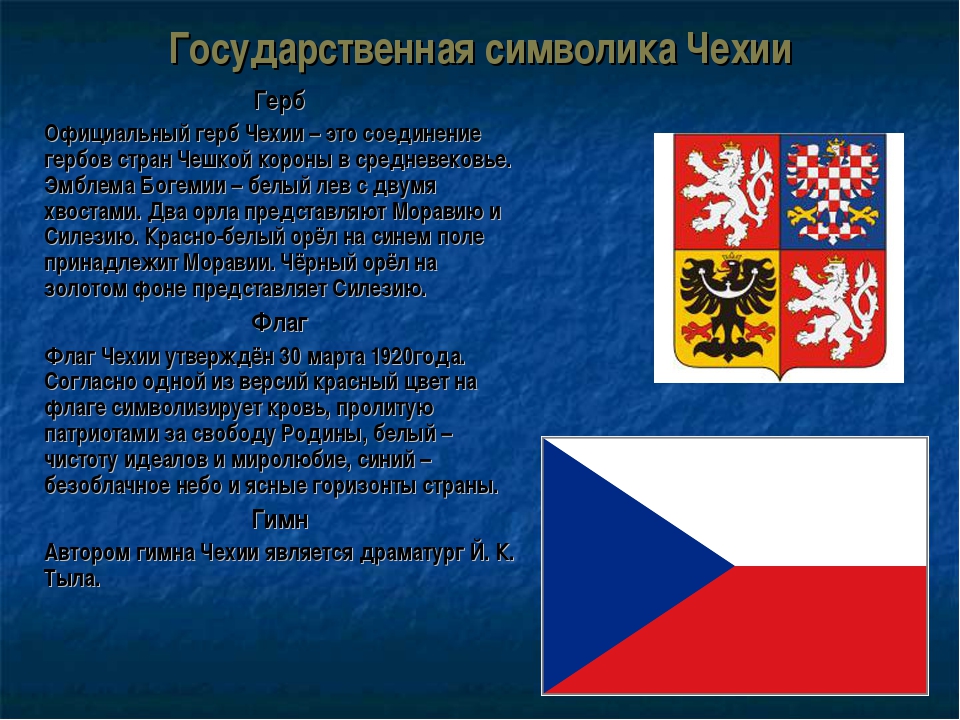 Государственная символика Чехии

Герб

Официальный герб Чехии – это соединение гербов стран Чешкой короны в средневековье. Эмблема Богемии – белый лев с двумя хвостами. Два орла представляют Моравию и Силезию. Красно-белый орёл на синем поле принадлежит Моравии. Чёрный орёл на золотом фоне представляет Силезию.

Флаг

Флаг Чехии утверждён 30 марта 1920года. Согласно одной из версий красный цвет на флаге символизирует кровь, пролитую патриотами за свободу Родины, белый – чистоту идеалов и миролюбие, синий – безоблачное небо и ясные горизонты страны.

Гимн

Автором гимна Чехии является драматург Й. К. Тыла.